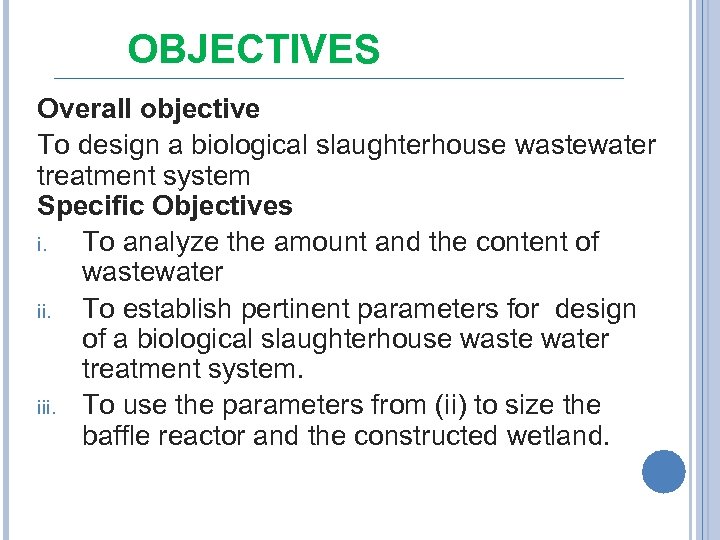 OBJECTIVES

Overall objective

To design a biological slaughterhouse wastewater treatment system

Specific Objectives

i. To analyze the amount and the content of wastewater

ii. To establish pertinent parameters for design of a biological slaughterhouse waste water treatment system.

iii. To use the parameters from (ii) to size the baffle reactor and the constructed wetland.